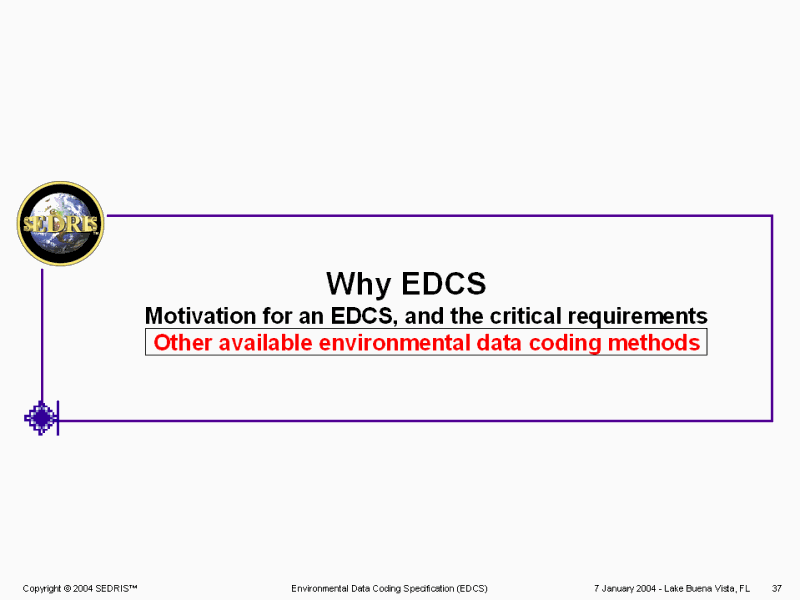 SEDRIS

Why EDCS

Motivation for an EDCS, and the critical requirements

Other available environmental data coding methods

Copyright © 2004 SEDRIS™ Environmental Data Coding Specification (EDCS) 7 January 2004 - Lake Buena Vista, FL 37